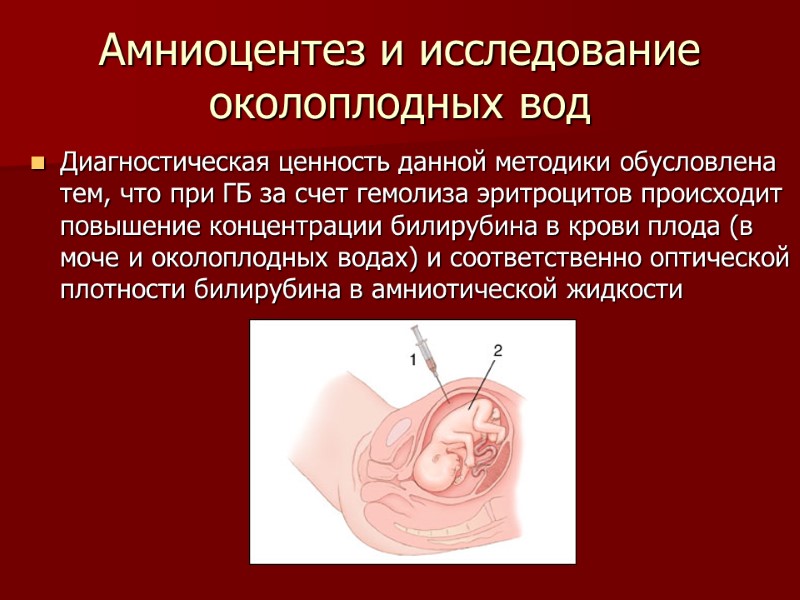 Амниоцентез и исследование околоплодных вод

Диагностическая ценность данной методики обусловлена тем, что при ГБ за счет гемолиза эритроцитов происходит повышение концентрации билирубина в крови плода (в моче и околоплодных водах) и соответственно оптической плотности билирубина в амниотической жидкости

1
2